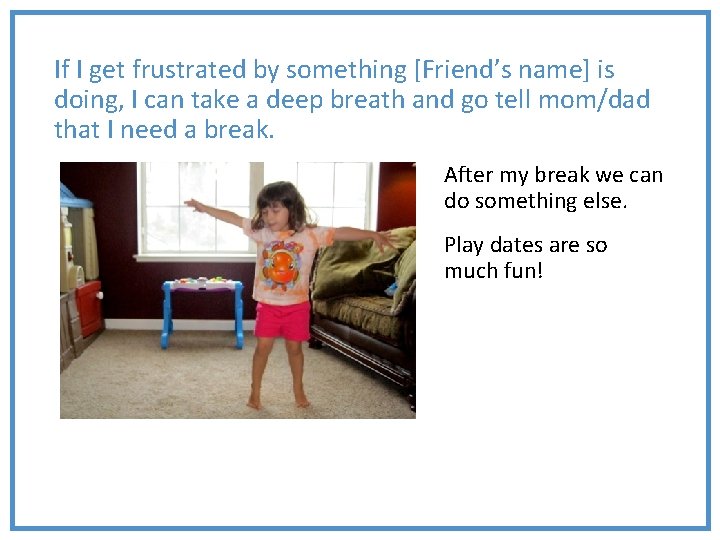 If I get frustrated by something [Friend's name] is doing, I can take a deep breath and go tell mom/dad that I need a break.

After my break we can do something else.

Play dates are so much fun!